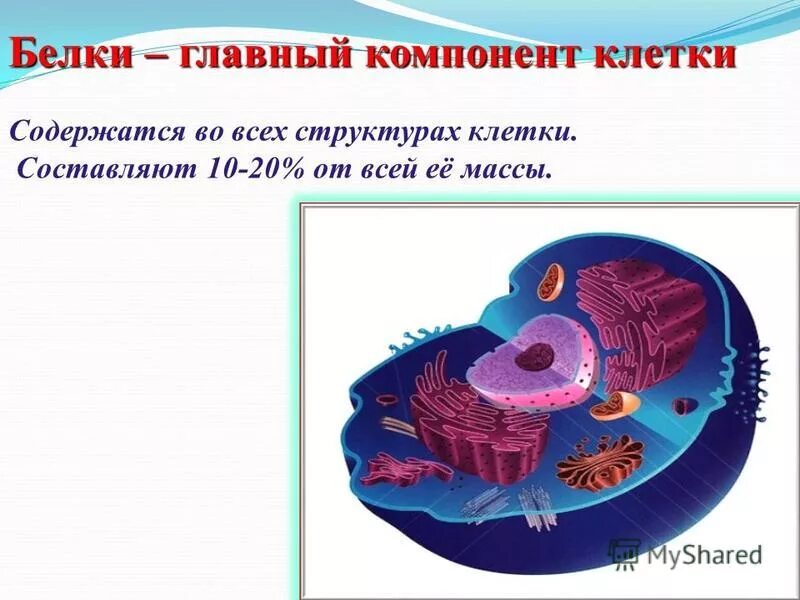 Белки – главный компонент клетки

Содержатся во всех структурах клетки.
Составляют 10-20% от всей её массы.

MyShared